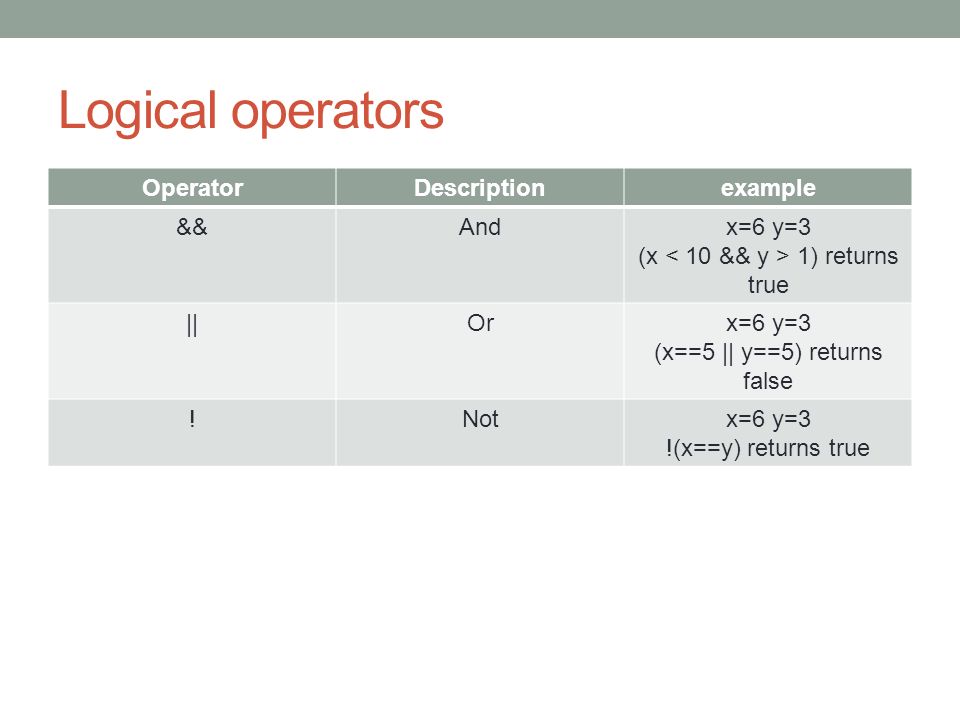 Logical operators

| Operator | Description | example |
|---|---|---|
| && | And | x=6 y=3 (x < 10 && y > 1) returns true |
| \|\| | Or | x=6 y=3 (x==5 \|\| y==5) returns false |
| ! | Not | x=6 y=3 !(x==y) returns true |